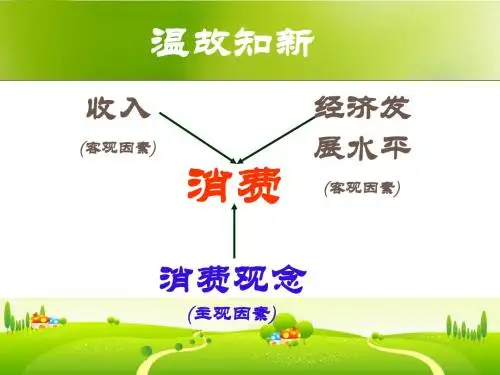 温故知新

收入
(客观因素)

经济发展水平
(客观因素)

消费

消费观念
(主观因素)